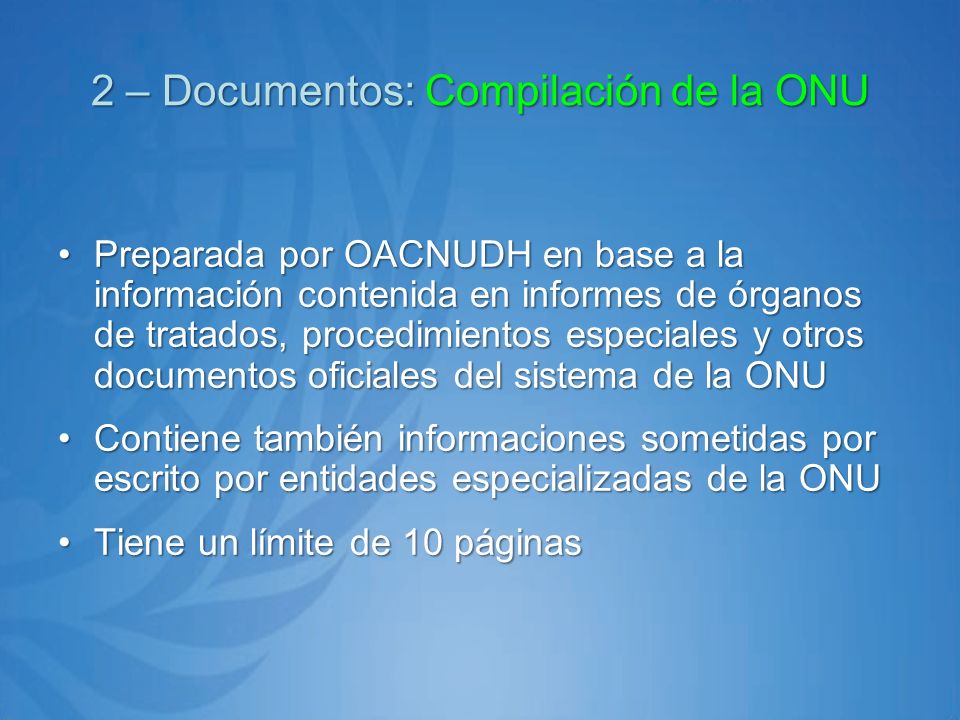 2 – Documentos: Compilación de la ONU

• Preparada por OACNUDH en base a la información contenida en informes de órganos de tratados, procedimientos especiales y otros documentos oficiales del sistema de la ONU

• Contiene también informaciones sometidas por escrito por entidades especializadas de la ONU

• Tiene un límite de 10 páginas